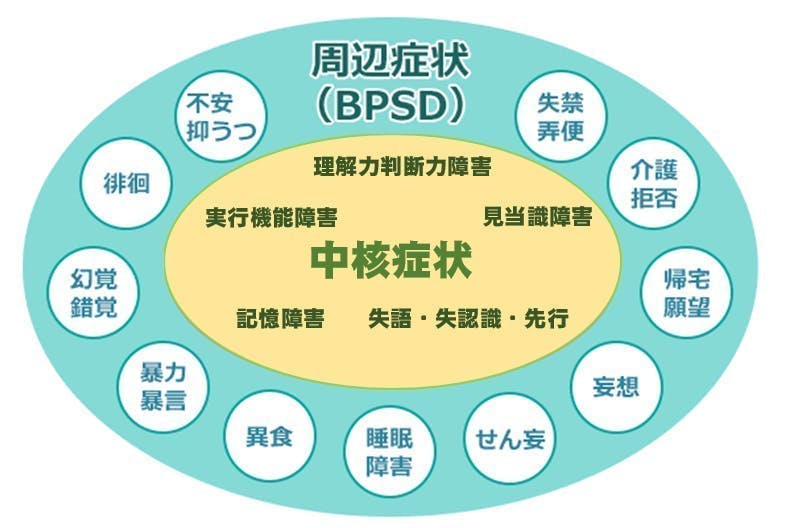 周辺症状
（BPSD）

不安
抑うつ

失禁
弄便

徘徊

介護
拒否

幻覚
錯覚

帰宅
願望

暴力
暴言

妄想

異食

睡眠
障害

せん妄

理解力判断力障害

実行機能障害

見当識障害

中核症状

記憶障害

失語・失認識・先行